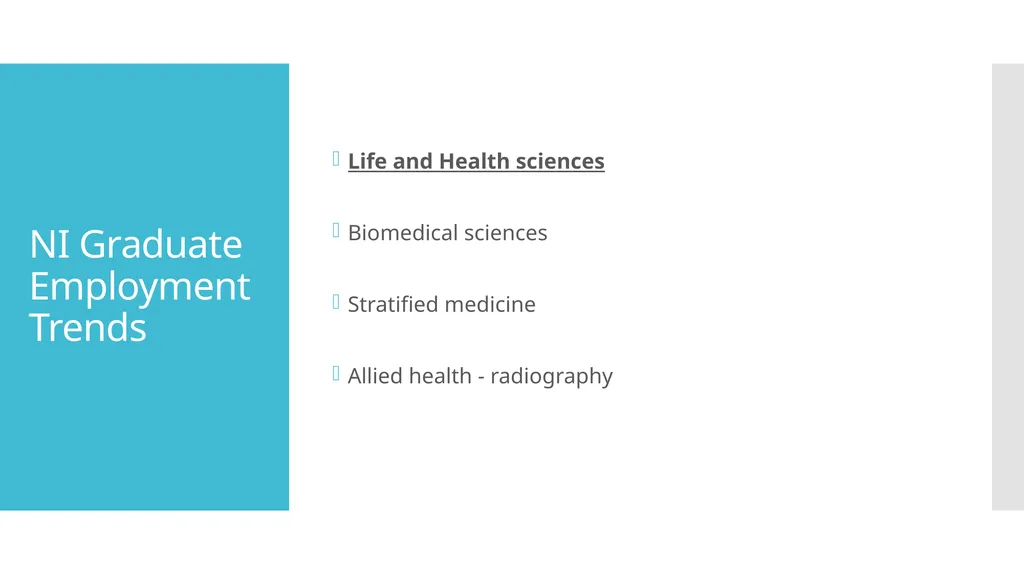 NI Graduate Employment Trends

Life and Health sciences

Biomedical sciences

Stratified medicine

Allied health - radiography